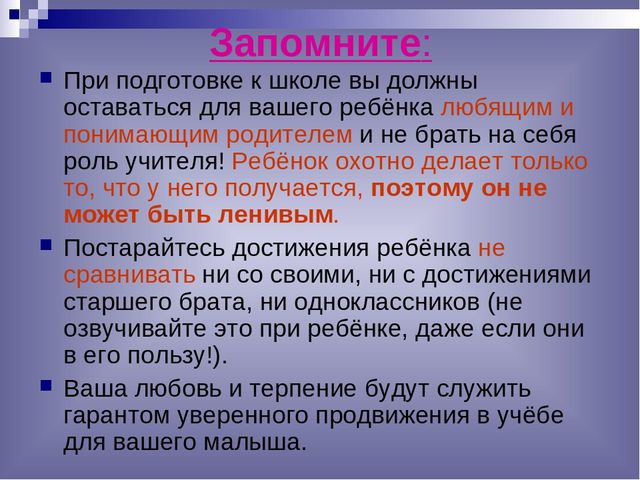 Запомните:

При подготовке к школе вы должны оставаться для вашего ребёнка любящим и понимающим родителем и не брать на себя роль учителя! Ребёнок охотно делает только то, что у него получается, поэтому он не может быть ленивым.

Постарайтесь достижения ребёнка не сравнивать ни со своими, ни с достижениями старшего брата, ни одноклассников (не озвучивайте это при ребёнке, даже если они в его пользу!).

Ваша любовь и терпение будут служить гарантом уверенного продвижения в учёбе для вашего малыша.